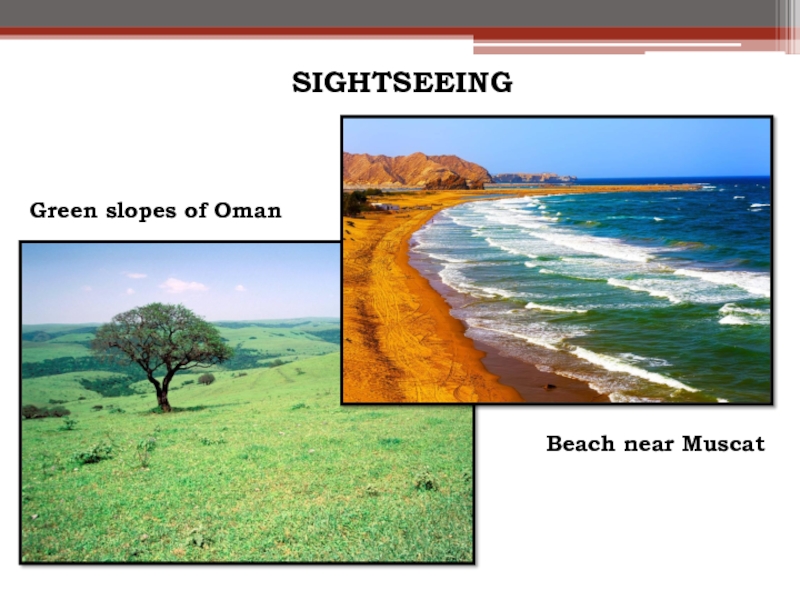 SIGHTSEEING

Green slopes of Oman

Beach near Muscat